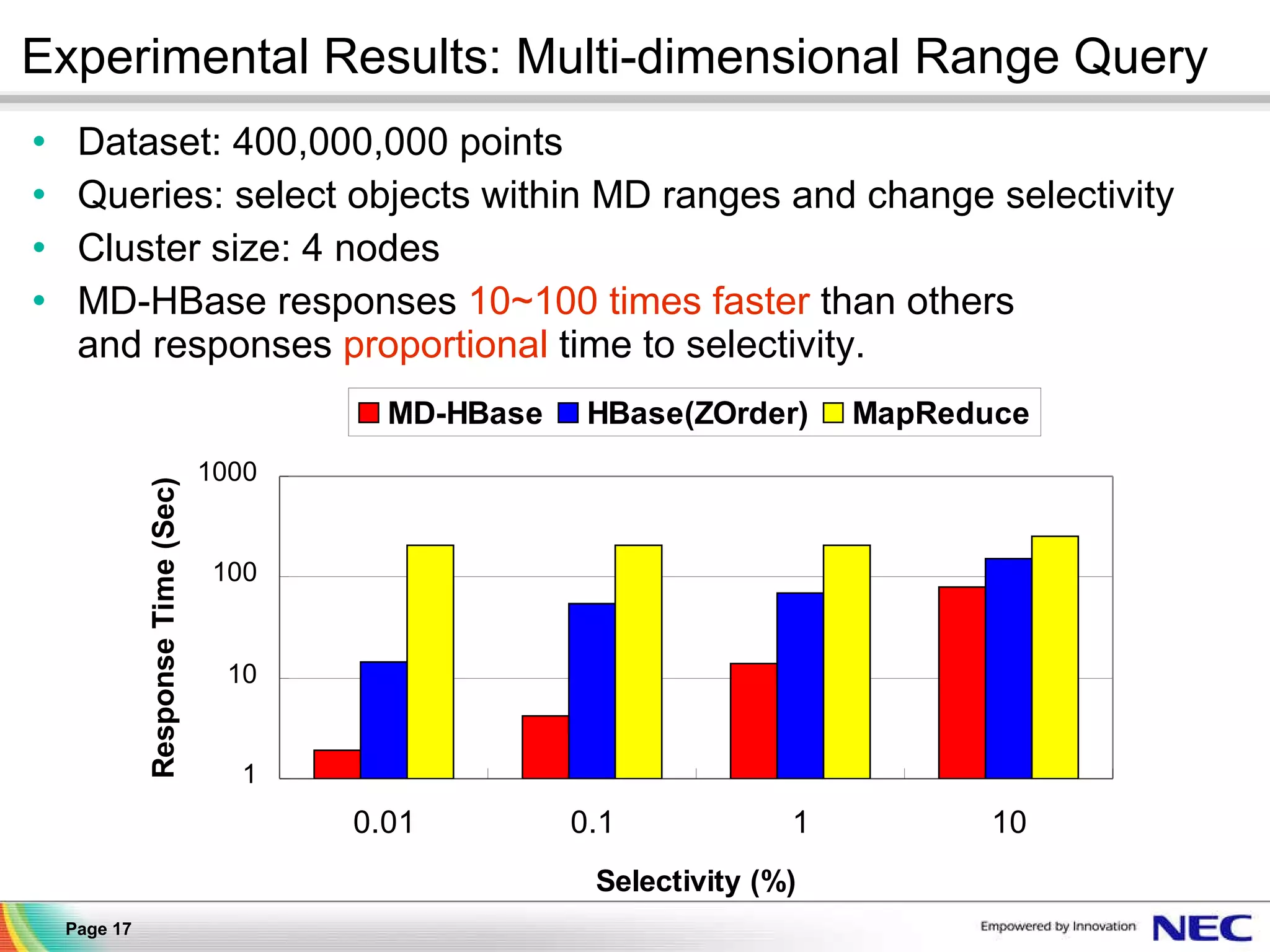 Experimental Results: Multi-dimensional Range Query

• Dataset: 400,000,000 points
• Queries: select objects within MD ranges and change selectivity
• Cluster size: 4 nodes
• MD-HBase responses 10~100 times faster than others and responses proportional time to selectivity.

MD-HBase HBase(ZOrder) MapReduce

Response Time (Sec)

1000
100
10
1

0.01 0.1 1 10

Selectivity (%)

Page 17

Empowered by Innovation NEC